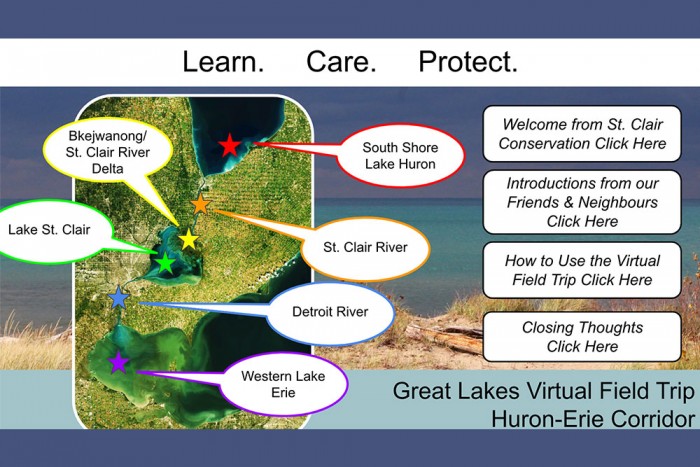 Learn. Care. Protect.

Bkejwanong/ St. Clair River Delta

South Shore Lake Huron

Lake St. Clair

St. Clair River

Detroit River

Western Lake Erie

Welcome from St. Clair Conservation Click Here

Introductions from our Friends & Neighbours Click Here

How to Use the Virtual Field Trip Click Here

Closing Thoughts Click Here

Great Lakes Virtual Field Trip
Huron-Erie Corridor